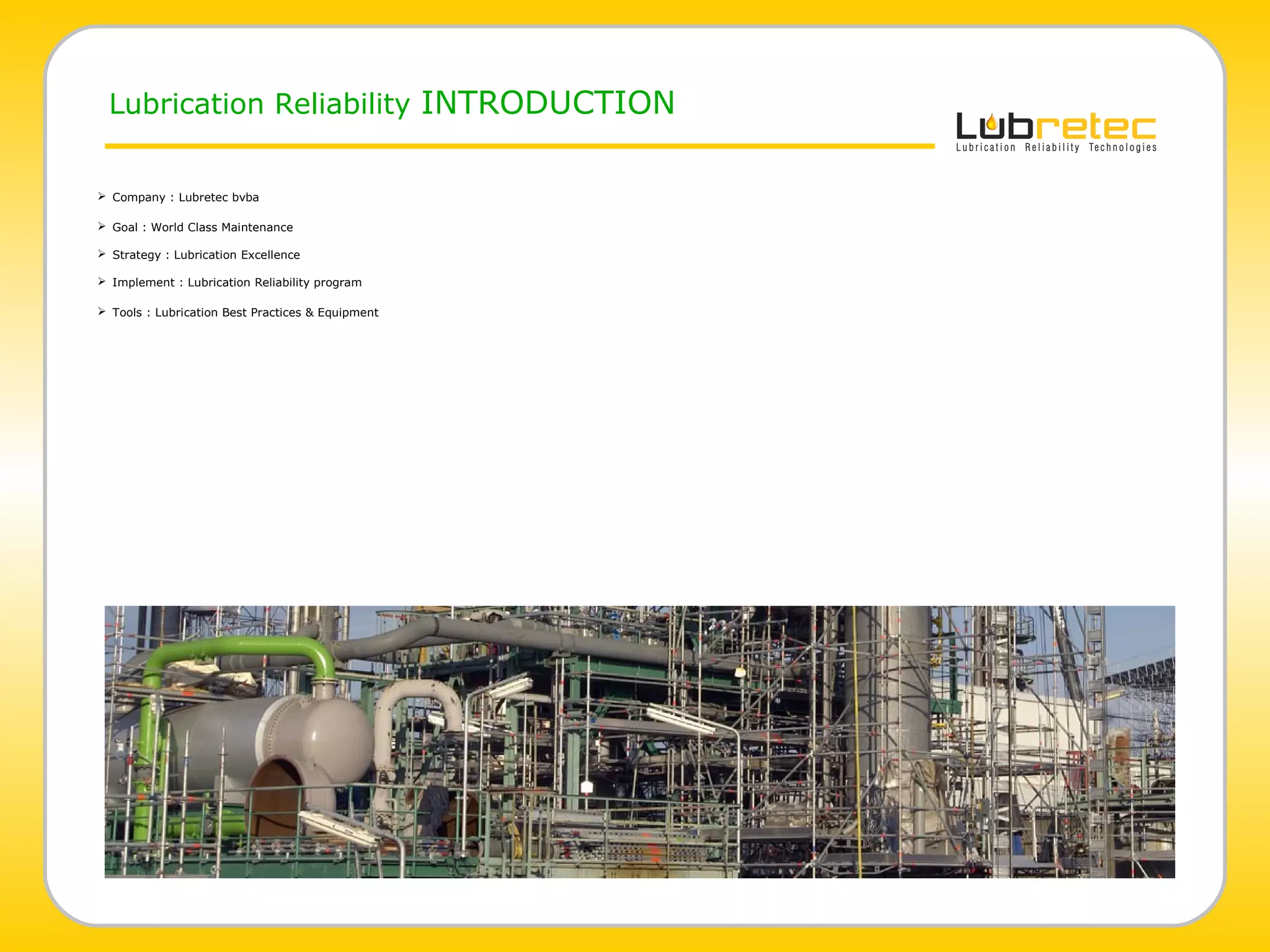 Lubrication Reliability INTRODUCTION

Lubretec
Lubrication Reliability Technologies

➢ Company : Lubretec bvba

➢ Goal : World Class Maintenance

➢ Strategy : Lubrication Excellence

➢ Implement : Lubrication Reliability program

➢ Tools : Lubrication Best Practices & Equipment